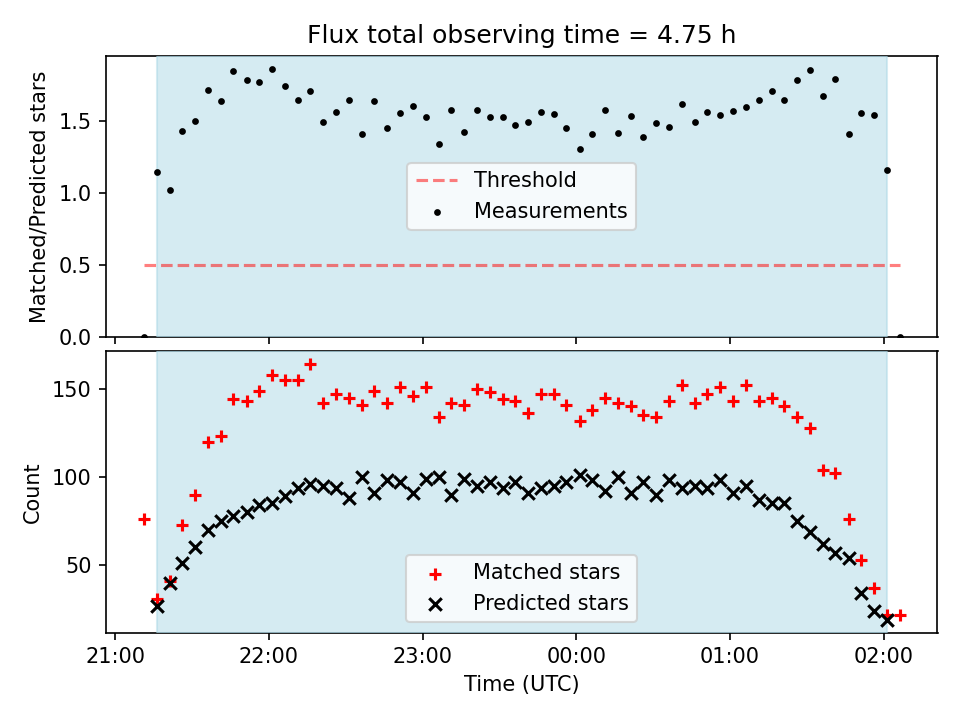 Flux total observing time = 4.75 h

Matched/Predicted stars

1.5
1.0
0.5
0.0

Threshold
Measurements

Count

150
100
50

Matched stars
Predicted stars

21:00
22:00
23:00
00:00
01:00
02:00

Time (UTC)